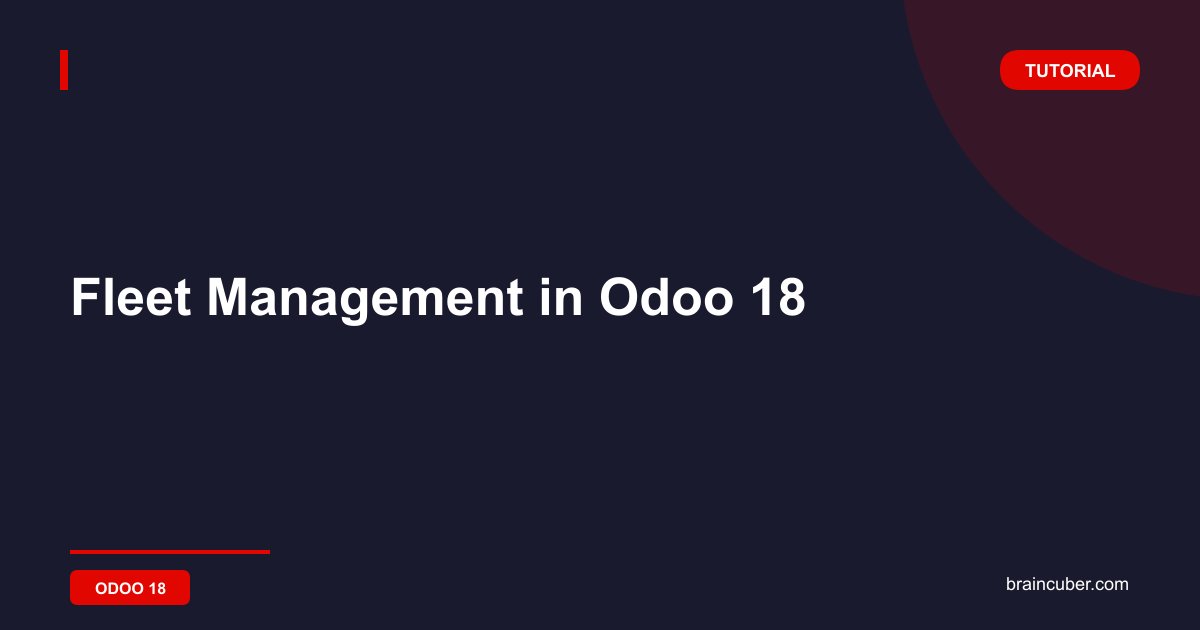 TUTORIAL

Fleet Management in Odoo 18

ODOO 18

braincuber.com